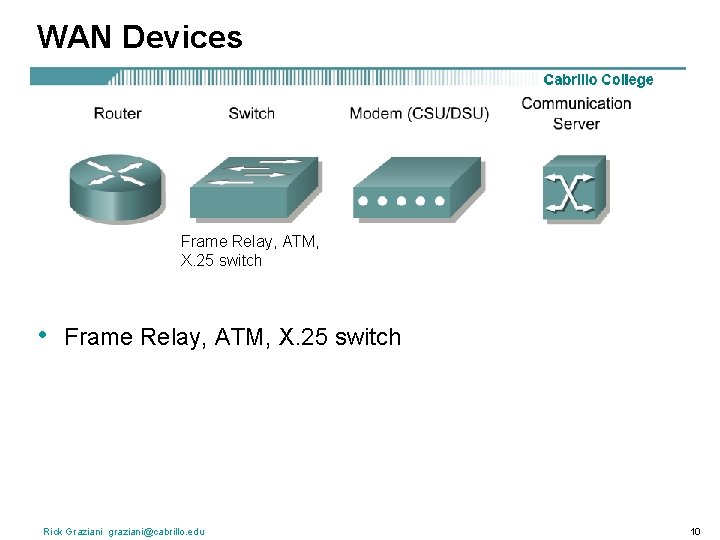 WAN Devices

Cabrillo College

Router

Switch

Modem (CSU/DSU)

Communication Server

Frame Relay, ATM, X.25 switch

• Frame Relay, ATM, X.25 switch

Rick Graziani graziani@cabrillo.edu

10